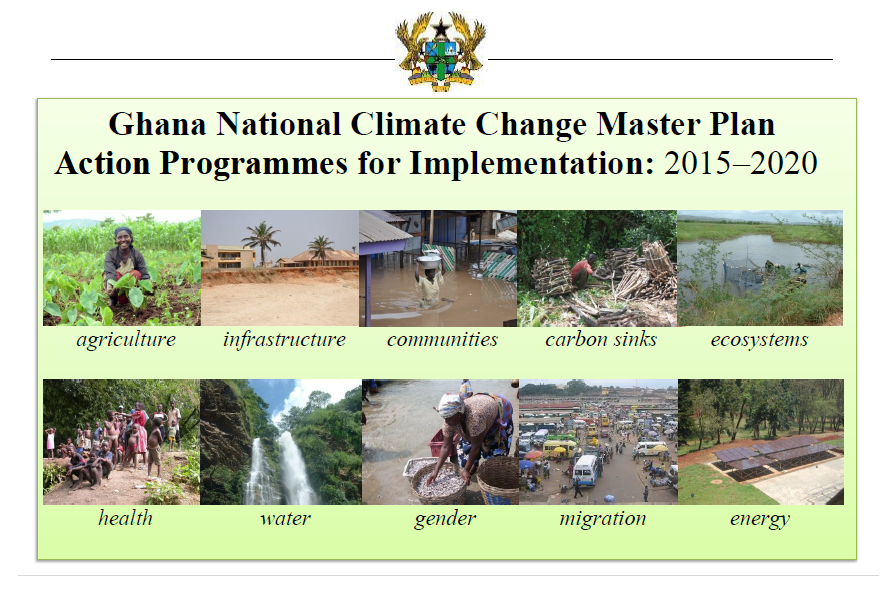 Ghana National Climate Change Master Plan
Action Programmes for Implementation: 2015–2020

agriculture infrastructure communities carbon sinks ecosystems

health water gender migration energy